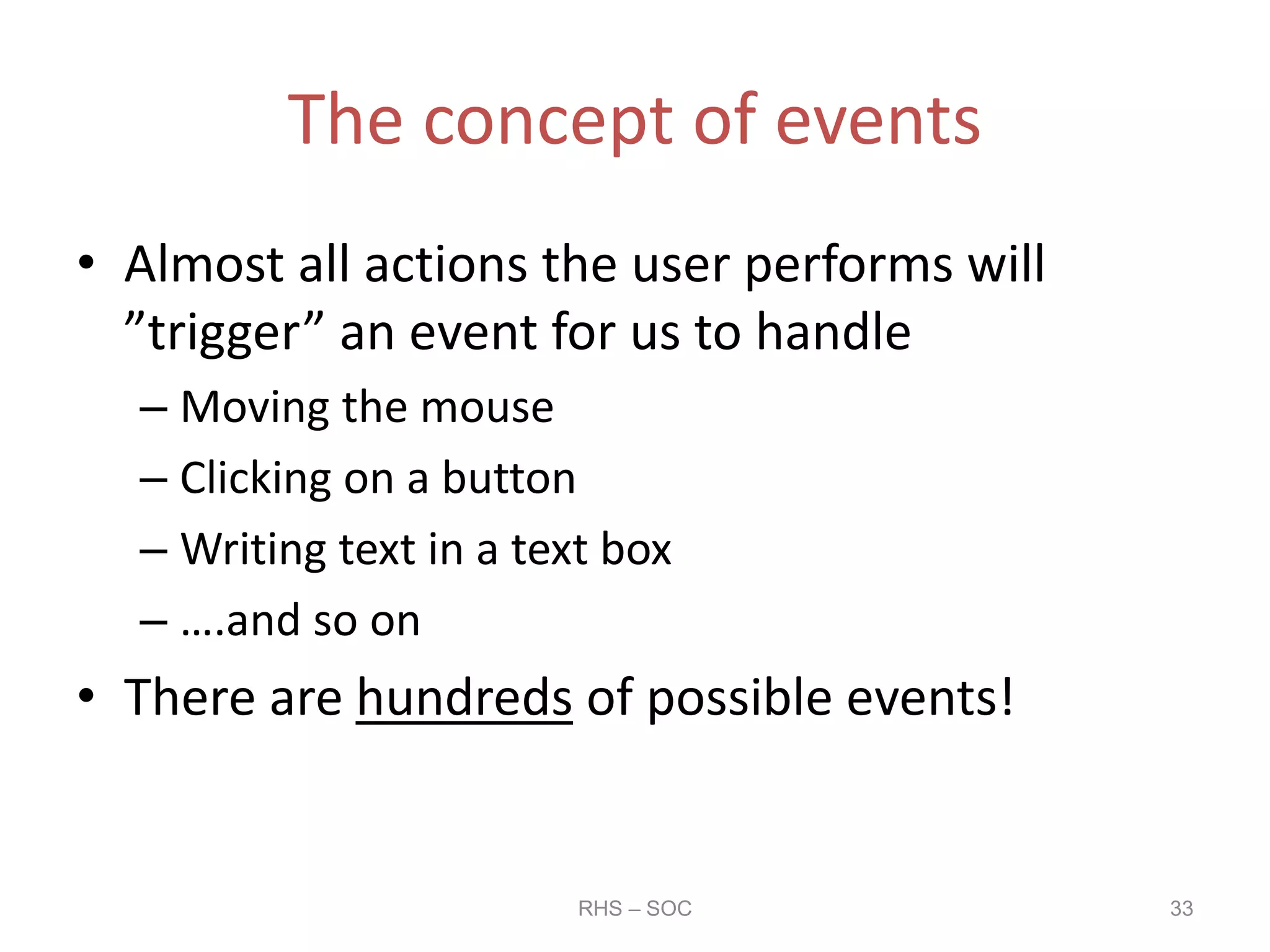 The concept of events

• Almost all actions the user performs will ”trigger” an event for us to handle
– Moving the mouse
– Clicking on a button
– Writing text in a text box
– ….and so on
• There are hundreds of possible events!

RHS – SOC

33